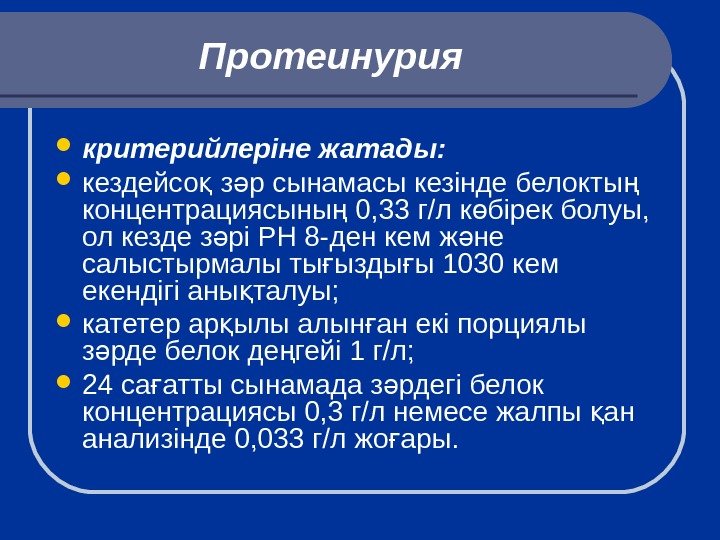 Протеинурия

- критерийлеріне жатады:
- кездейсоқ зәр сынамасы кезінде белоктың концентрациясының 0,33 г/л көбірек болуы, ол кезде зәрі РН 8-ден кем және салыстырмалы тығыздығы 1030 кем екендігі анықталуы;
- катетер арқылы алынған екі порциялы зәрде белок деңгейі 1 г/л;
- 24 сағатты сынамада зәрдегі белок концентрациясы 0,3 г/л немесе жалпы қан анализінде 0,033 г/л жоғары.